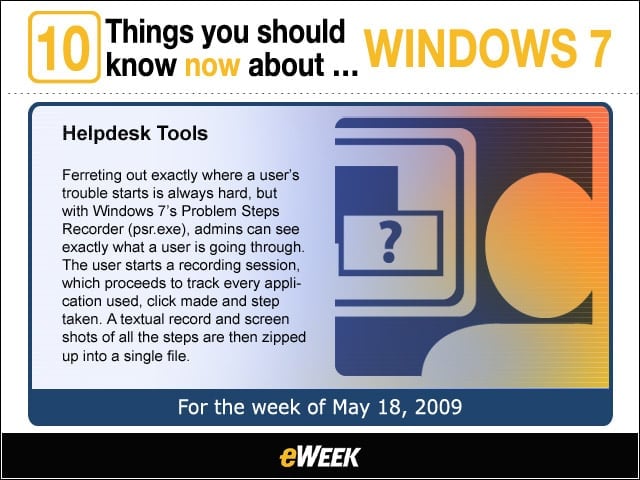 10 Things you should know now about ... WINDOWS 7

Helpdesk Tools

Ferreting out exactly where a user's trouble starts is always hard, but with Windows 7's Problem Steps Recorder (psr.exe), admins can see exactly what a user is going through. The user starts a recording session, which proceeds to track every application used, click made and step taken. A textual record and screen shots of all the steps are then zipped up into a single file.

?

For the week of May 18, 2009

eWEEK